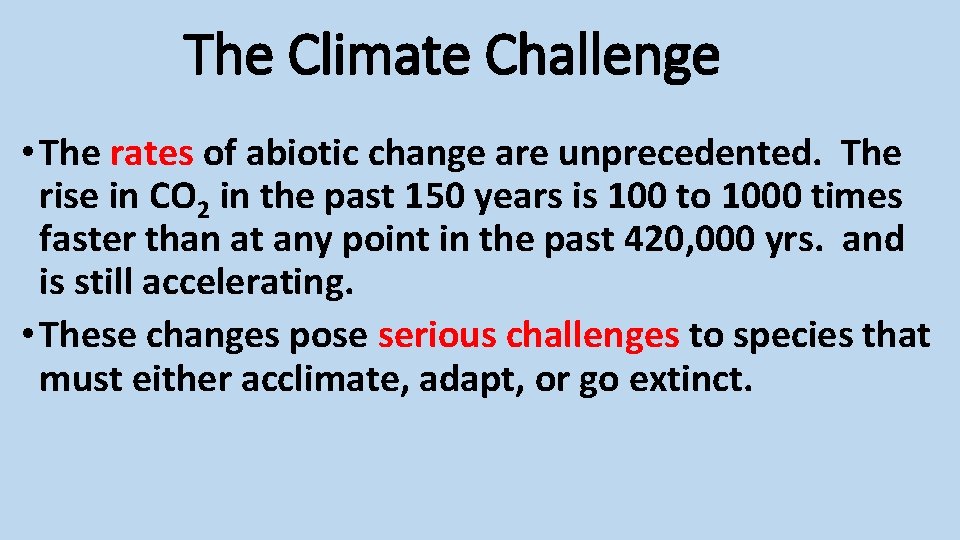 The Climate Challenge

• The rates of abiotic change are unprecedented. The rise in $CO_2$ in the past 150 years is 100 to 1000 times faster than at any point in the past 420,000 yrs. and is still accelerating.

• These changes pose serious challenges to species that must either acclimate, adapt, or go extinct.